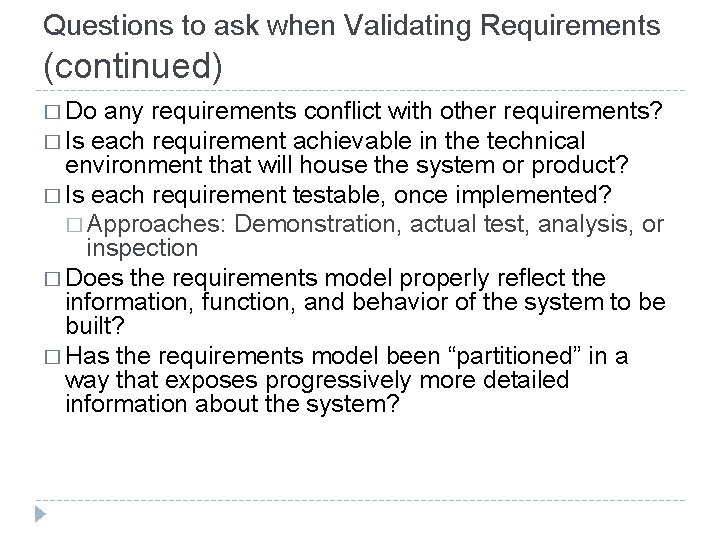 Questions to ask when Validating Requirements (continued)

□ Do any requirements conflict with other requirements?
□ Is each requirement achievable in the technical environment that will house the system or product?
□ Is each requirement testable, once implemented?
□ Approaches: Demonstration, actual test, analysis, or inspection
□ Does the requirements model properly reflect the information, function, and behavior of the system to be built?
□ Has the requirements model been “partitioned” in a way that exposes progressively more detailed information about the system?